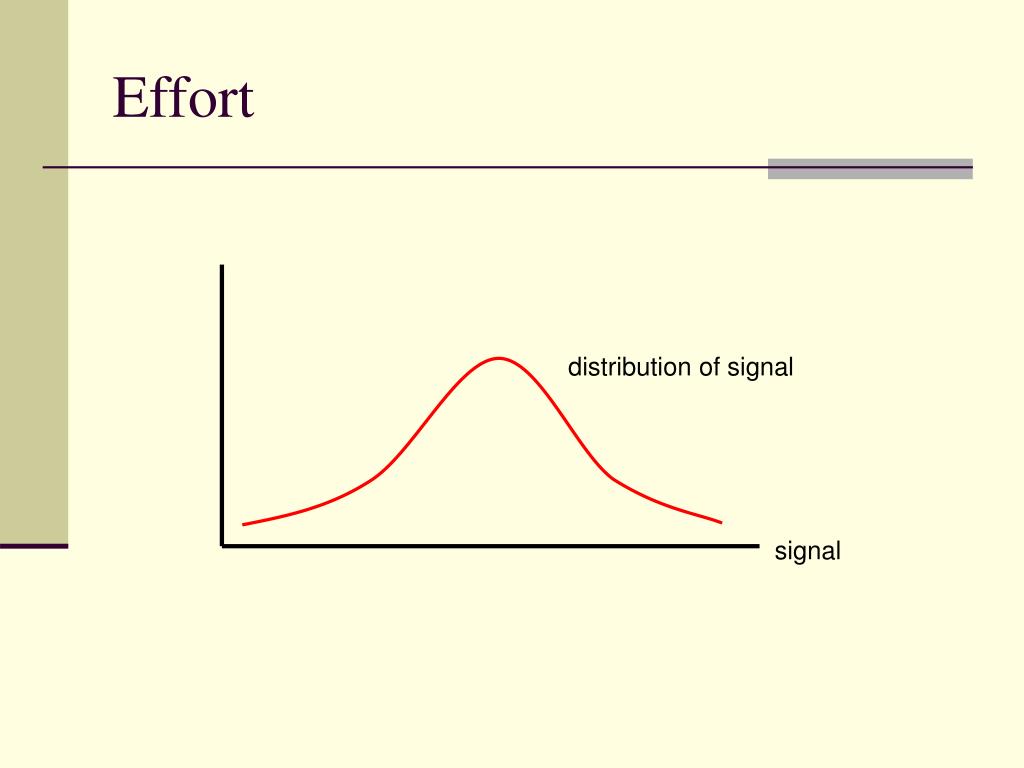 Effort

distribution of signal

signal